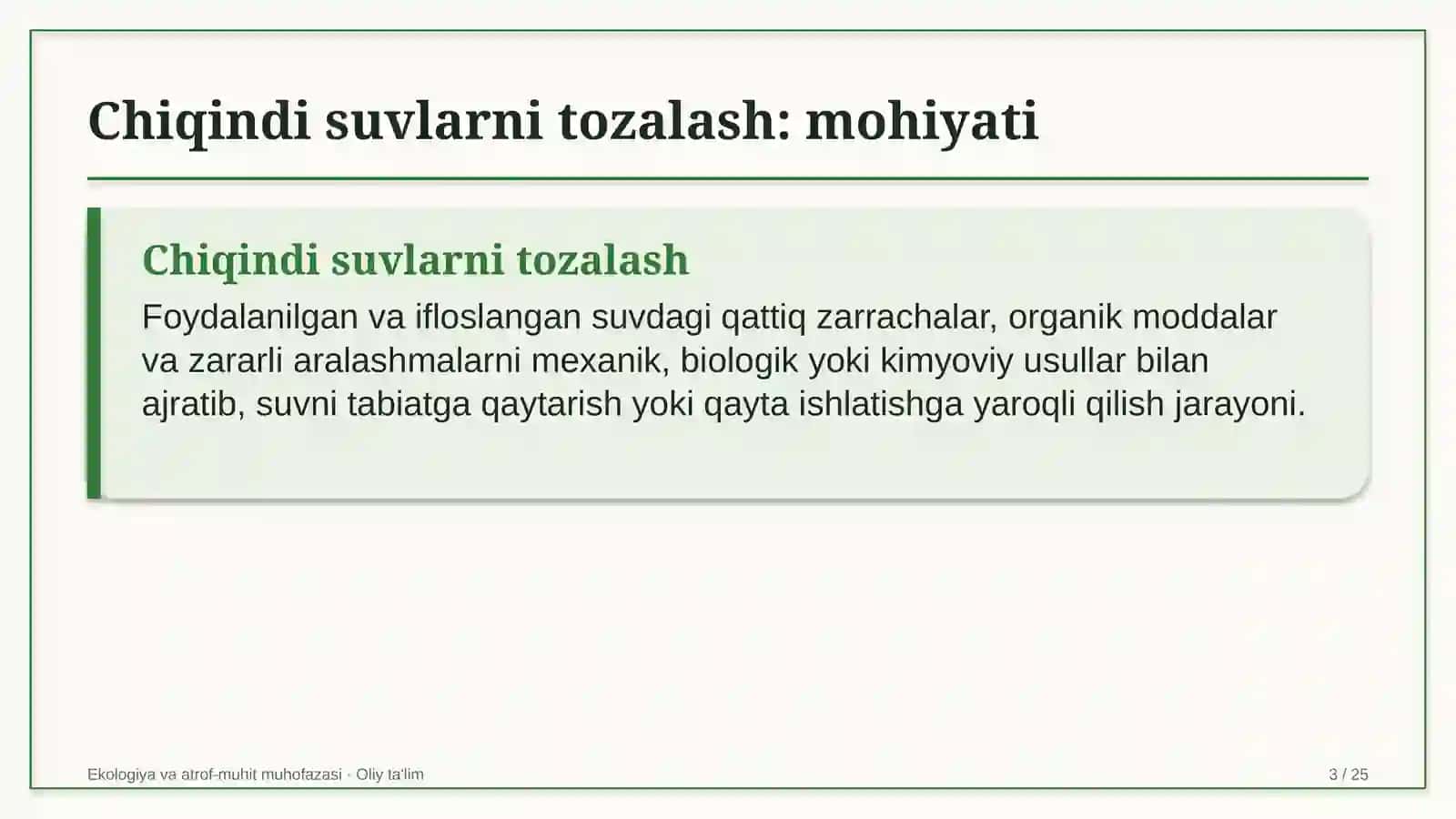 Chiqindi suvlarni tozalash: mohiyati

Chiqindi suvlarni tozalash

Foydalanilgan va ifloslangan suvdagi qattiq zarrachalar, organik moddalar va zararli aralashmalarni mexanik, biologik yoki kimyoviy usullar bilan ajratib, suvni tabiatga qaytarish yoki qayta ishlatishga yaroqli qilish jarayoni.

Ekologiya va atrof-muhit muhofazasi · Oliy ta'lim

3 / 25